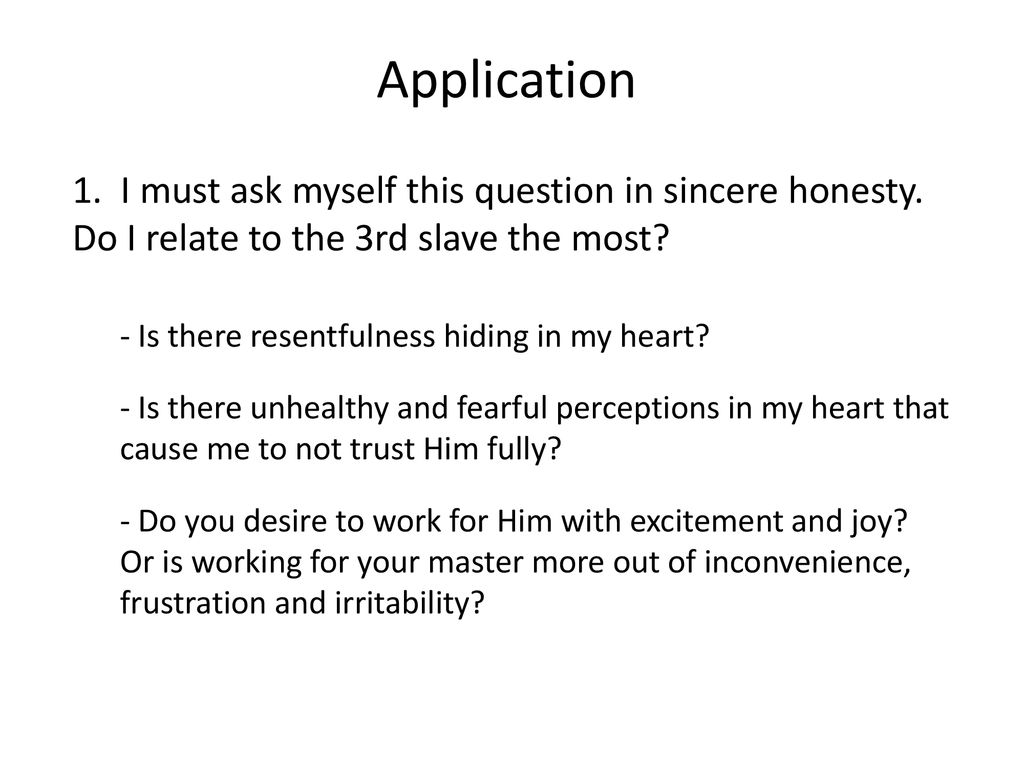 Application

1. I must ask myself this question in sincere honesty. Do I relate to the 3rd slave the most?

- Is there resentfulness hiding in my heart?

- Is there unhealthy and fearful perceptions in my heart that cause me to not trust Him fully?

- Do you desire to work for Him with excitement and joy? Or is working for your master more out of inconvenience, frustration and irritability?